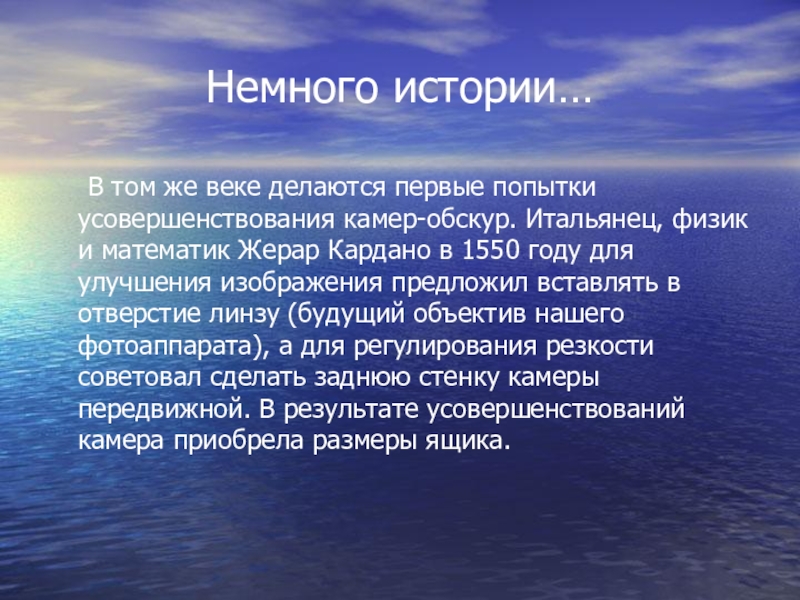 Немного истории…

В том же веке делаются первые попытки усовершенствования камер-обскур. Итальянец, физик и математик Жерар Кардано в 1550 году для улучшения изображения предложил вставлять в отверстие линзу (будущий объектив нашего фотоаппарата), а для регулирования резкости советовал сделать заднюю стенку камеры передвижной. В результате усовершенствований камера приобрела размеры ящика.